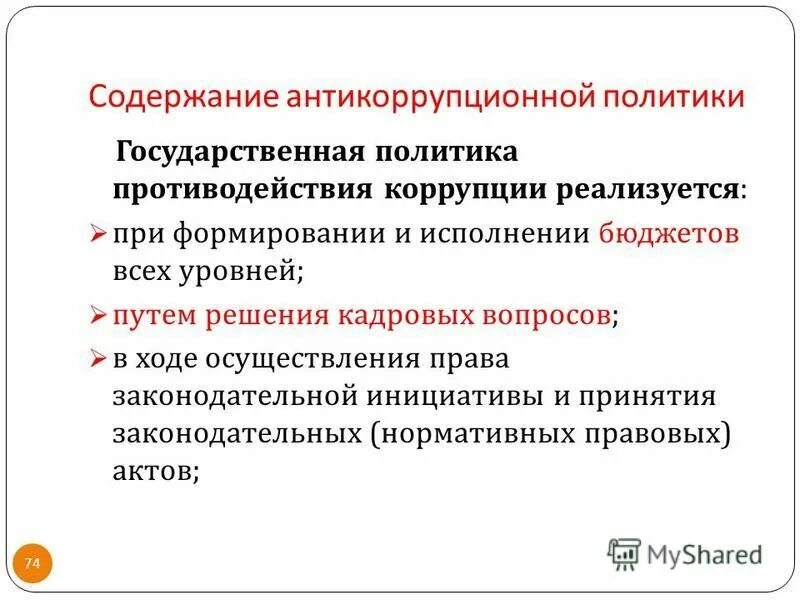 Содержание антикоррупционной политики

Государственная политика противодействия коррупции реализуется:

➢ при формировании и исполнении бюджетов всех уровней;

➢ путем решения кадровых вопросов;

➢ в ходе осуществления права законодательной инициативы и принятия законодательных (нормативных правовых) актов;

74

MyShared